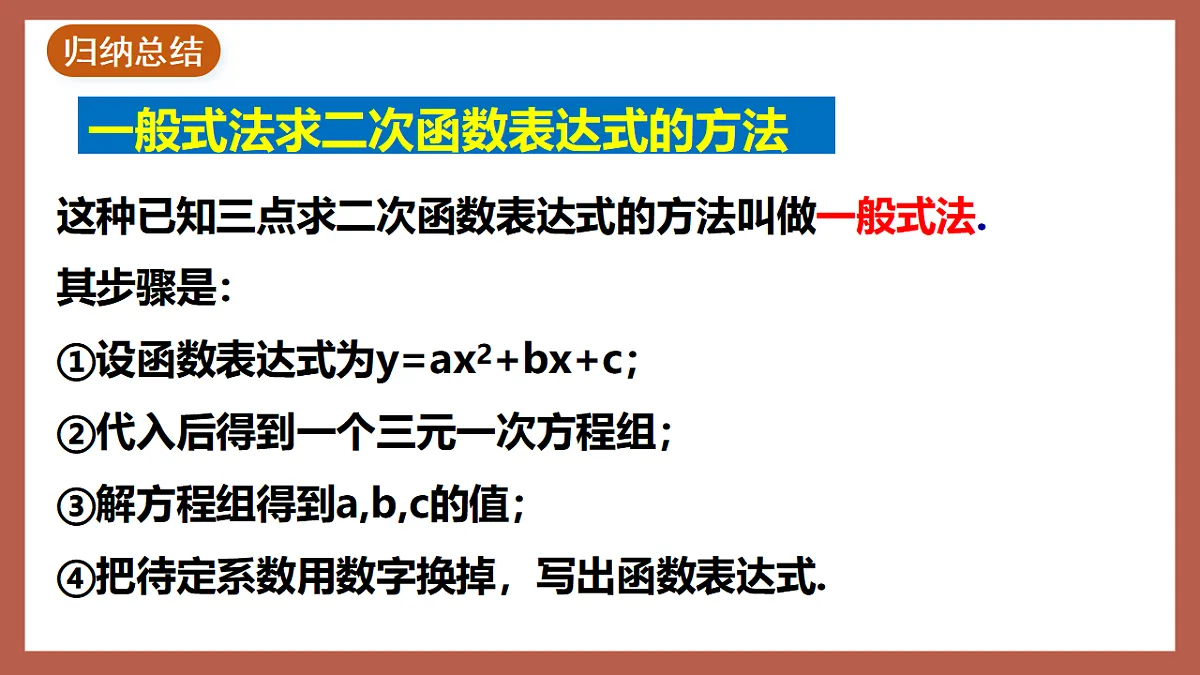 归纳总结

一般式法求二次函数表达式的方法

这种已知三点求二次函数表达式的方法叫做一般式法.

其步骤是：

①设函数表达式为$y=ax^2+bx+c$；

②代入后得到一个三元一次方程组；

③解方程组得到a,b,c的值；

④把待定系数用数字换掉，写出函数表达式.